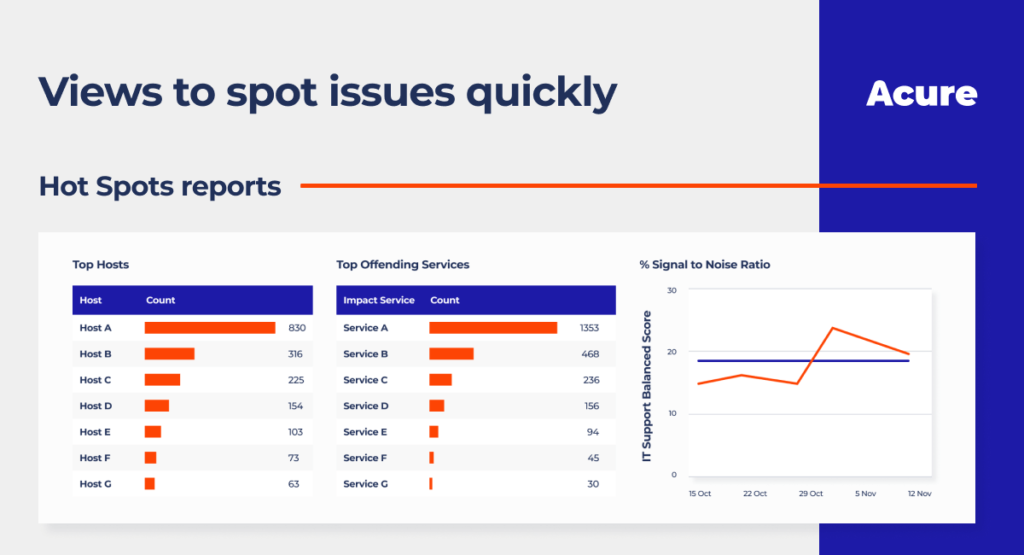 Views to spot issues quickly

Acure

Hot Spots reports

Top Hosts

| Host | Count |
|---|---|
| Host A | 830 |
| Host B | 316 |
| Host C | 225 |
| Host D | 154 |
| Host E | 103 |
| Host F | 73 |
| Host G | 63 |

Top Offending Services

| Impact Service | Count |
|---|---|
| Service A | 1353 |
| Service B | 468 |
| Service C | 236 |
| Service D | 156 |
| Service E | 94 |
| Service F | 45 |
| Service G | 30 |

% Signal to Noise Ratio

IT Support Balanced Score

30
20
10
0

15 Oct
22 Oct
29 Oct
5 Nov
12 Nov